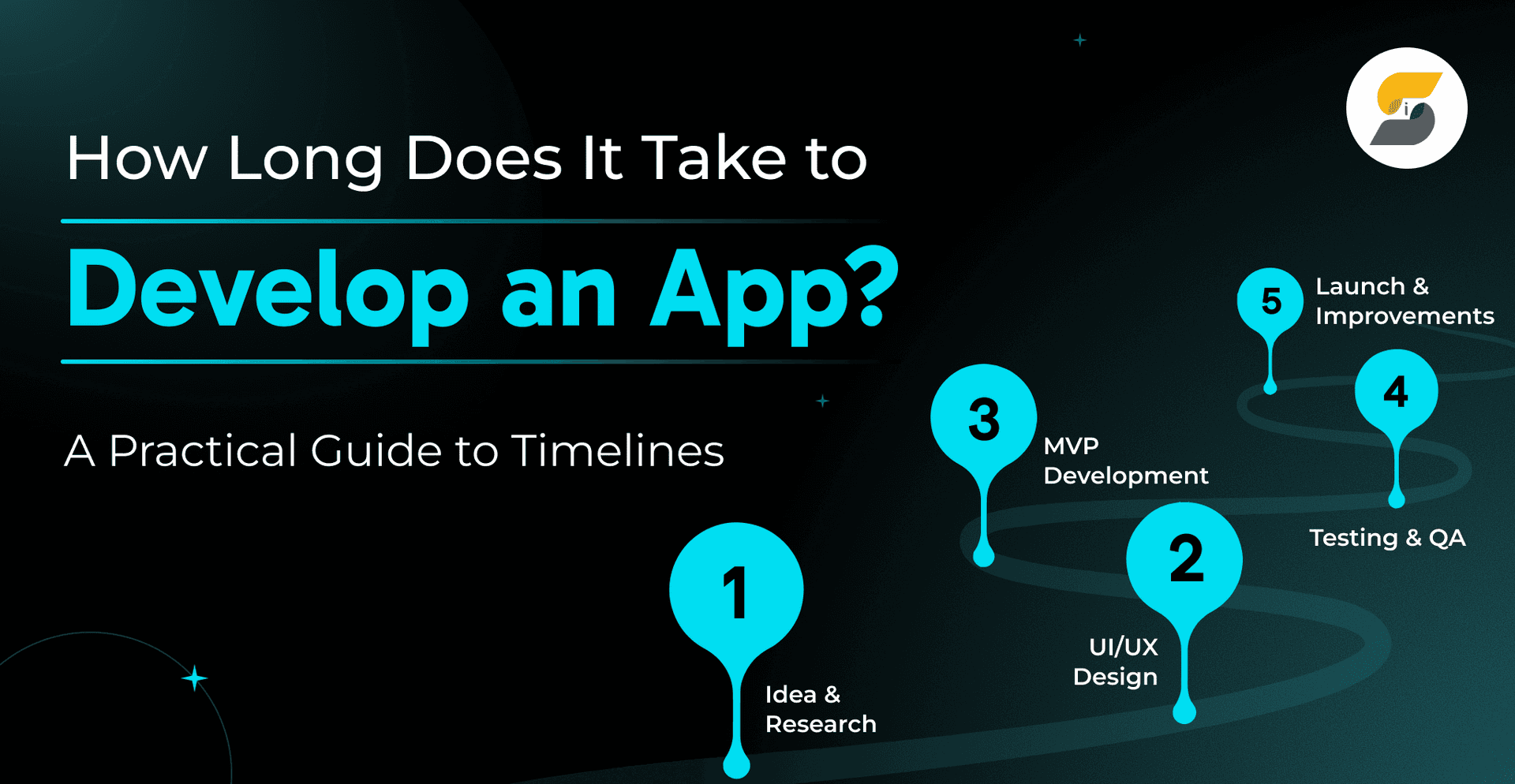 How Long Does It Take to

Develop an App?

A Practical Guide to Timelines

1
Idea & Research

2
UI/UX Design

3
MVP Development

4
Testing & QA

5
Launch & Improvements